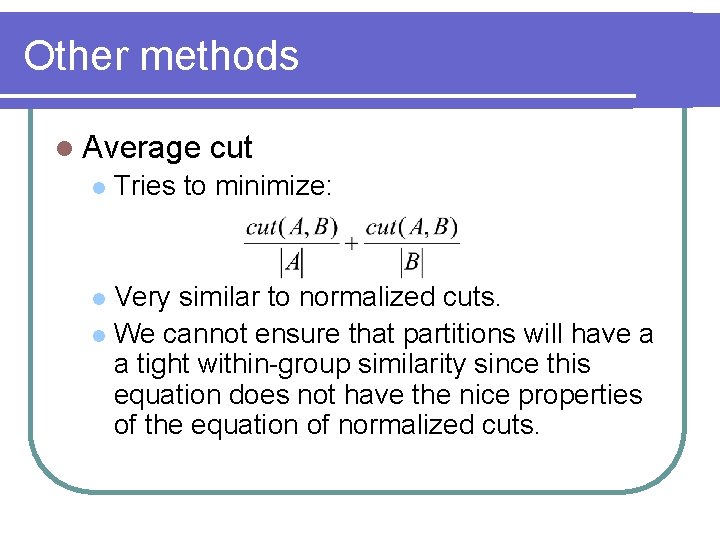 Other methods

Average cut

Tries to minimize:

$\frac{cut(A,B)}{|A|}+\frac{cut(A,B)}{|B|}$

Very similar to normalized cuts.

We cannot ensure that partitions will have a a tight within-group similarity since this equation does not have the nice properties of the equation of normalized cuts.